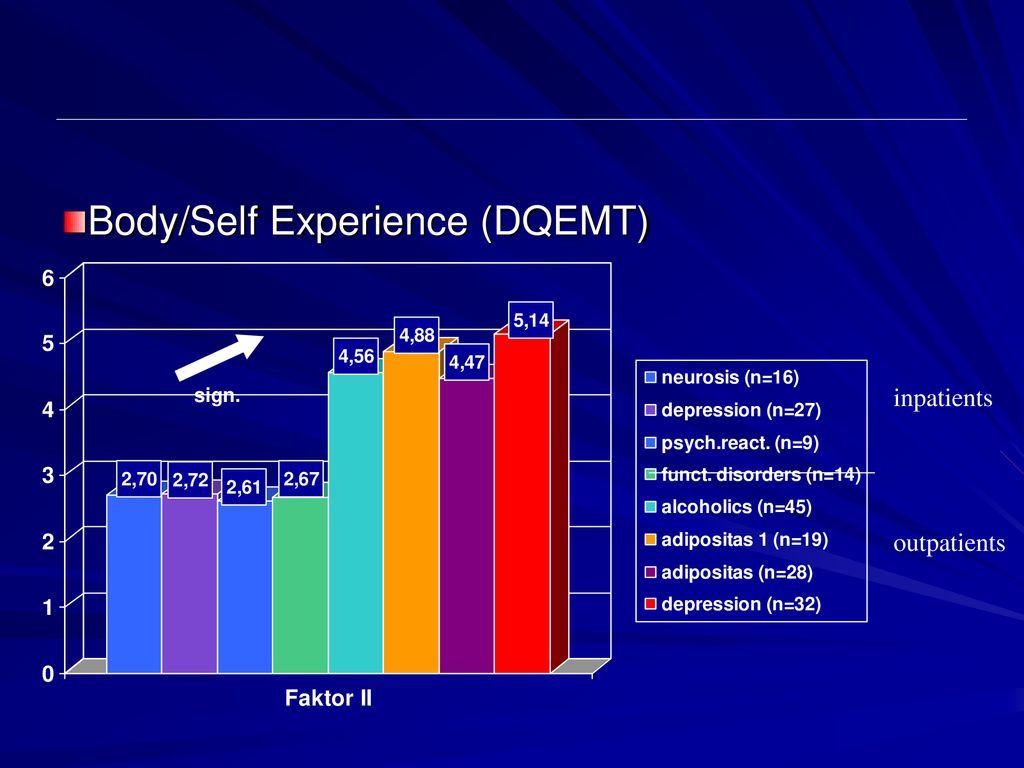 Body/Self Experience (DQEMT)

6
5
4
3
2
1
0

sign.

2,70
2,72
2,61
2,67
4,56
4,88
4,47
5,14

Faktor II

neurosis (n=16)
depression (n=27)
psych.react. (n=9)
funct. disorders (n=14)
alcoholics (n=45)
adipositas 1 (n=19)
adipositas (n=28)
depression (n=32)

inpatients

outpatients